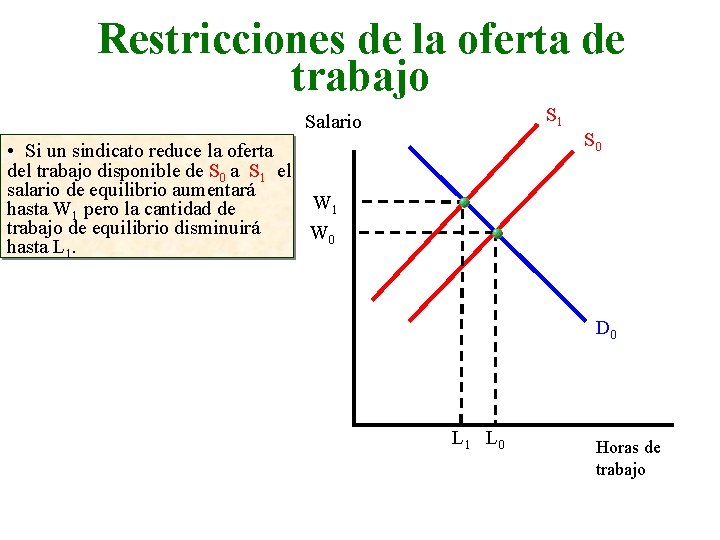 Restricciones de la oferta de trabajo

• Si un sindicato reduce la oferta del trabajo disponible de $S_0$ a $S_1$ el salario de equilibrio aumentará hasta $W_1$ pero la cantidad de trabajo de equilibrio disminuirá hasta $L_1$.

Salario

$S_1$

$S_0$

$W_1$

$W_0$

$D_0$

$L_1$ $L_0$

Horas de trabajo